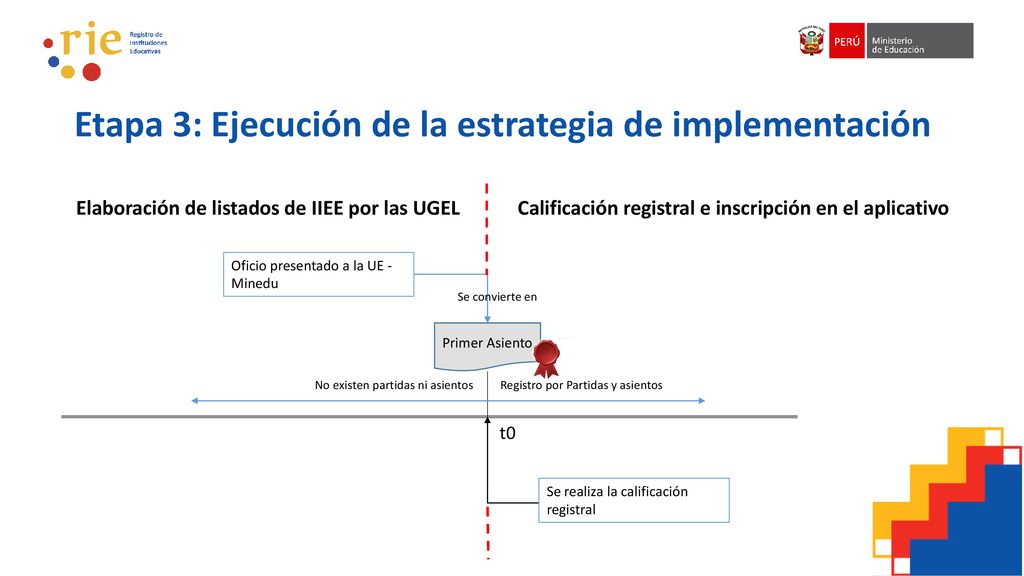 rie Registro de Instituciones Educativas

PERÚ Ministerio de Educación

Etapa 3: Ejecución de la estrategia de implementación

Elaboración de listados de IIEE por las UGEL

Calificación registral e inscripción en el aplicativo

Oficio presentado a la UE - Minedu

Se convierte en

Primer Asiento

No existen partidas ni asientos

Registro por Partidas y asientos

t0

Se realiza la calificación registral